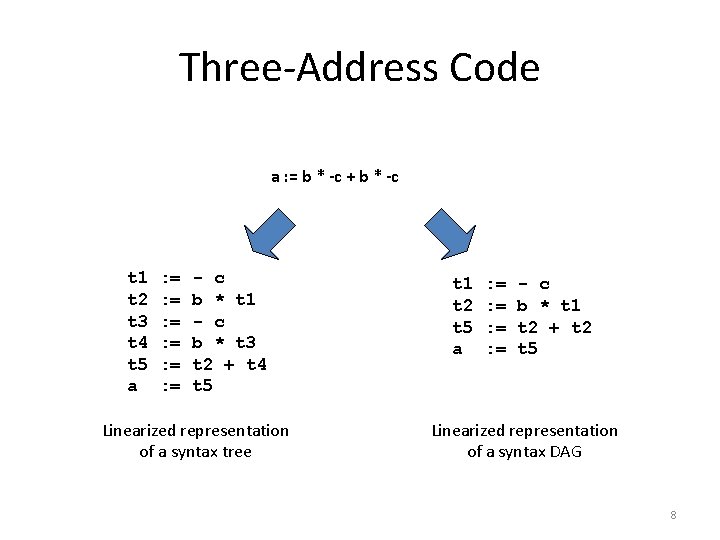 Three-Address Code

a := b * -c + b * -c

t1 := - c
t2 := b * t1
t3 := - c
t4 := b * t3
t5 := t2 + t4
a := t5

Linearized representation of a syntax tree

t1 := - c
t2 := b * t1
t5 := t2 + t2
a := t5

Linearized representation of a syntax DAG

8